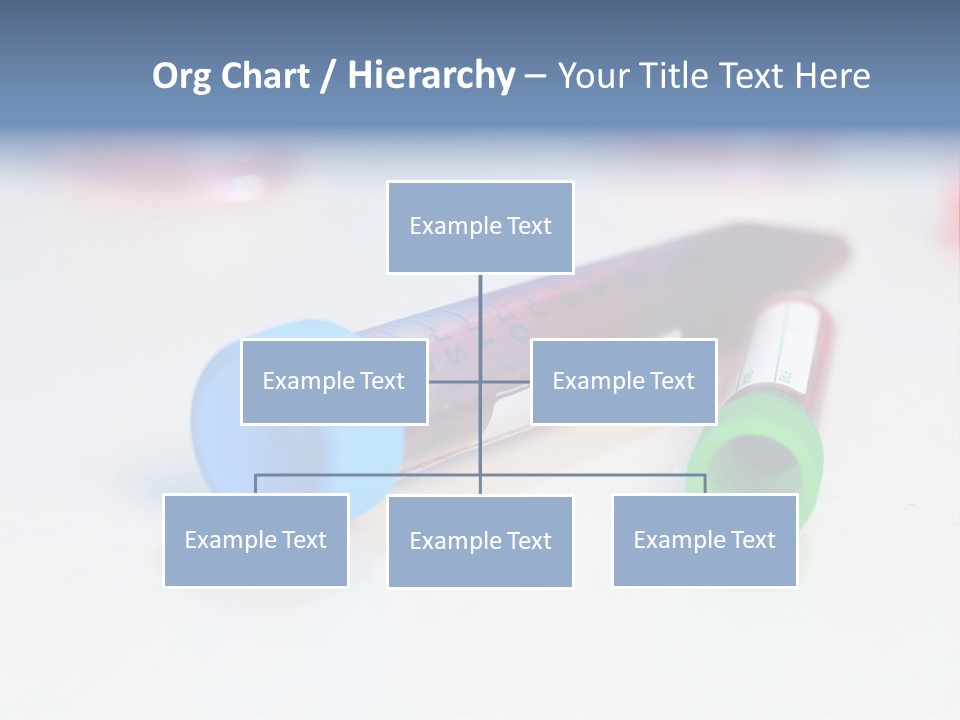 Org Chart / Hierarchy – Your Title Text Here

Example Text

Example Text

Example Text

Example Text

Example Text

Example Text